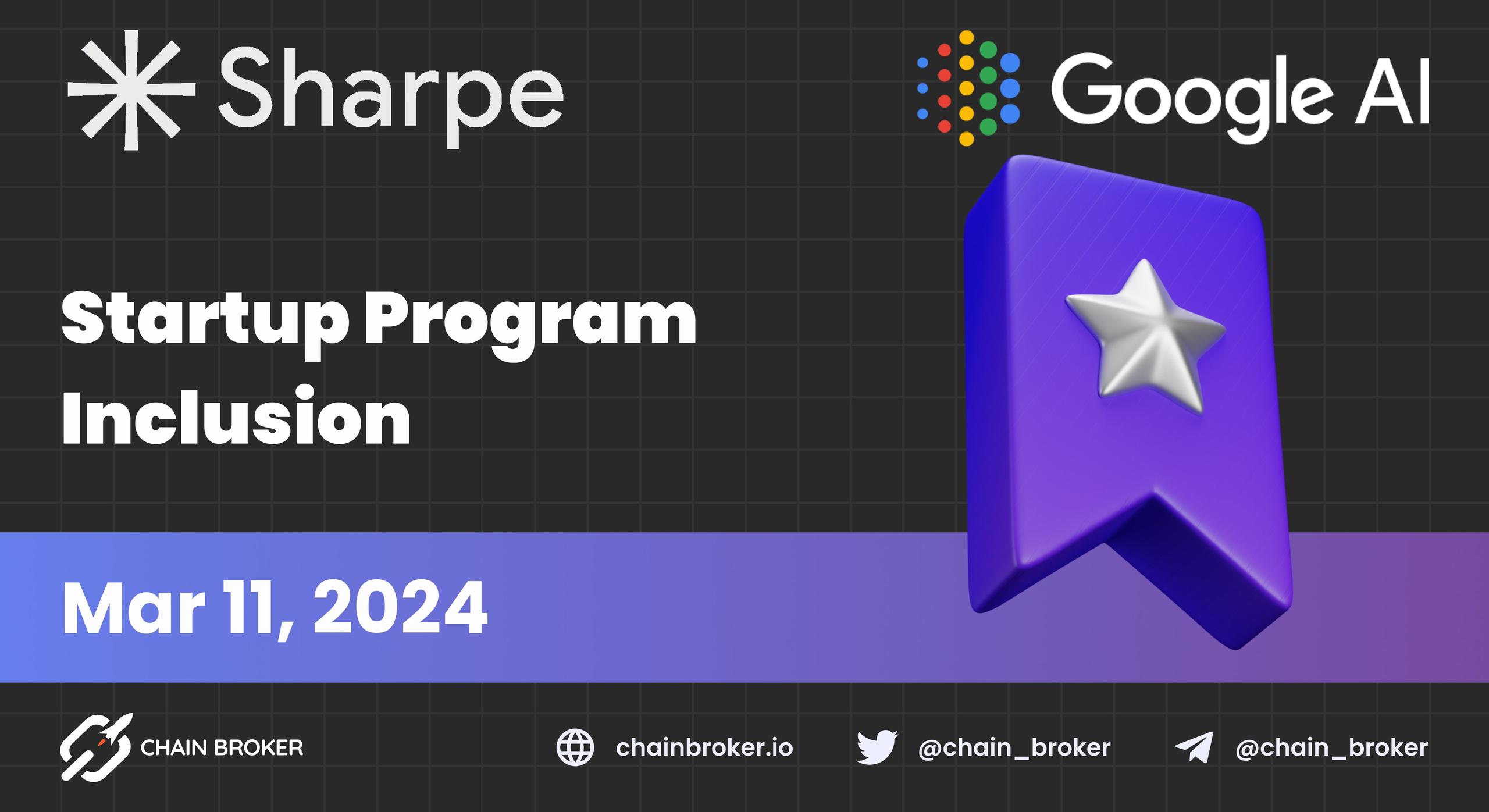 Sharpe

Google AI

Startup Program Inclusion

Mar 11, 2024

CHAIN BROKER

chainbroker.io

@chain_broker

@chain_broker